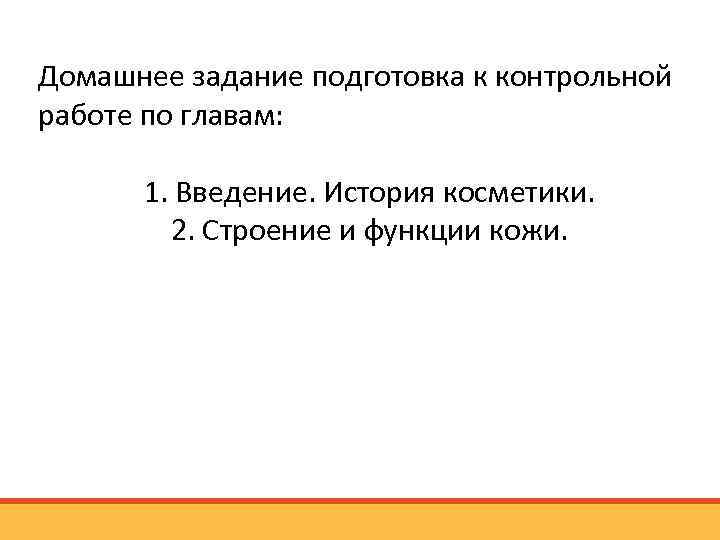 Домашнее задание подготовка к контрольной работе по главам:

1. Введение. История косметики.
2. Строение и функции кожи.